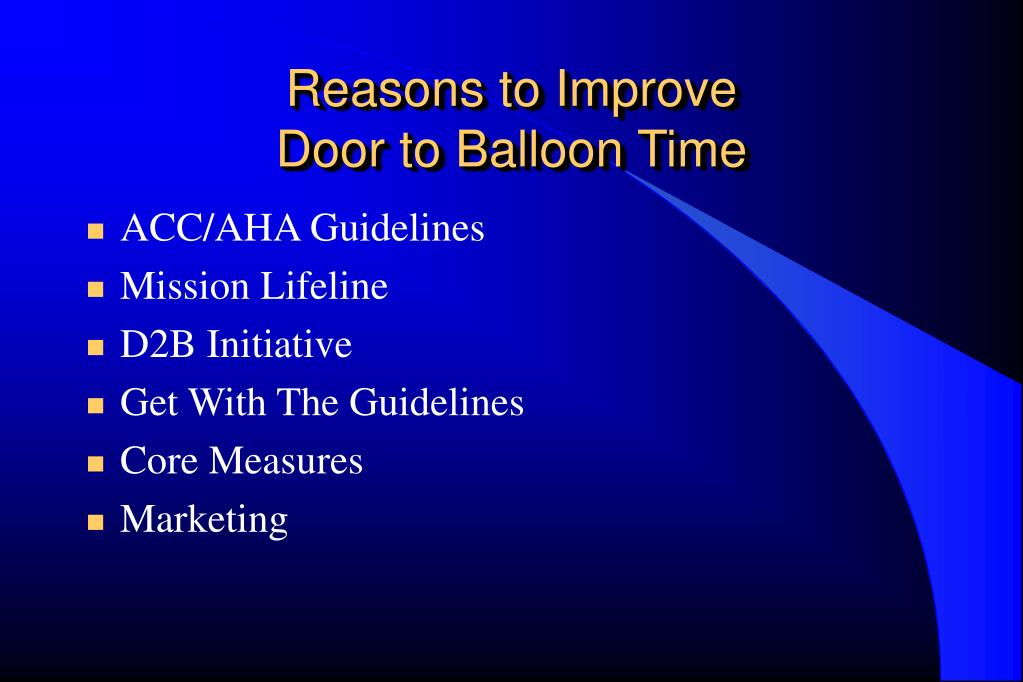 Reasons to Improve
Door to Balloon Time

- ACC/AHA Guidelines
- Mission Lifeline
- D2B Initiative
- Get With The Guidelines
- Core Measures
- Marketing